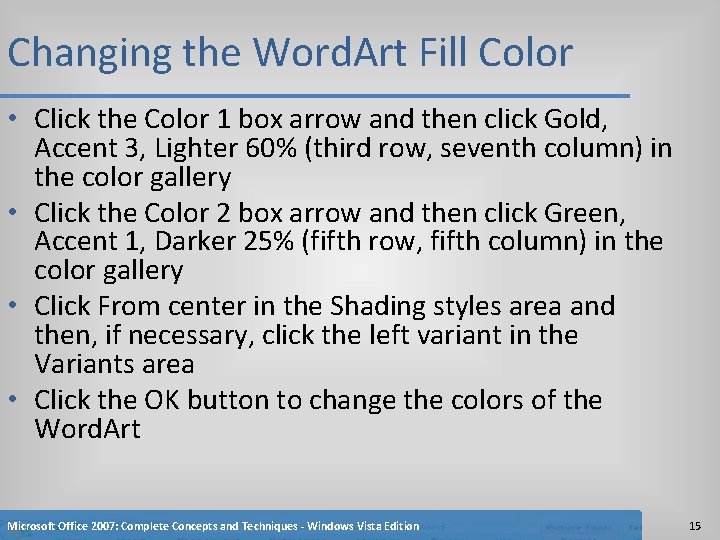 Changing the WordArt Fill Color

• Click the Color 1 box arrow and then click Gold, Accent 3, Lighter 60% (third row, seventh column) in the color gallery
• Click the Color 2 box arrow and then click Green, Accent 1, Darker 25% (fifth row, fifth column) in the color gallery
• Click From center in the Shading styles area and then, if necessary, click the left variant in the Variants area
• Click the OK button to change the colors of the WordArt

Microsoft Office 2007: Complete Concepts and Techniques - Windows Vista Edition

15